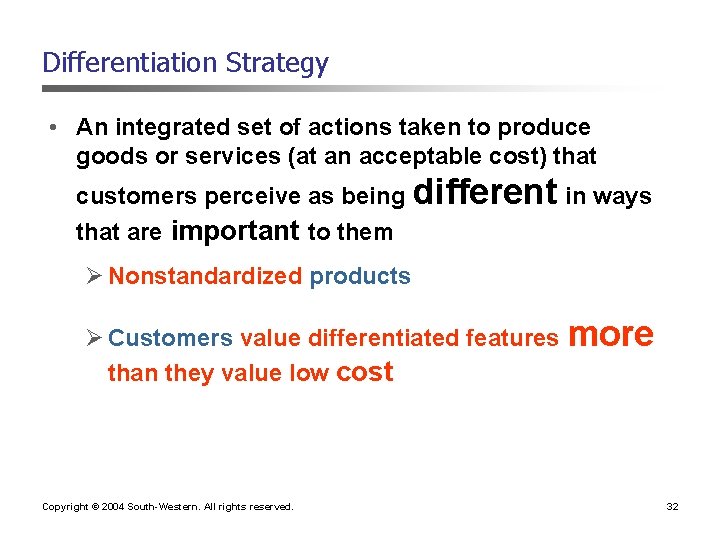 Differentiation Strategy

• An integrated set of actions taken to produce goods or services (at an acceptable cost) that customers perceive as being different in ways that are important to them

➢ Nonstandardized products

➢ Customers value differentiated features more than they value low cost

Copyright © 2004 South-Western. All rights reserved.

32